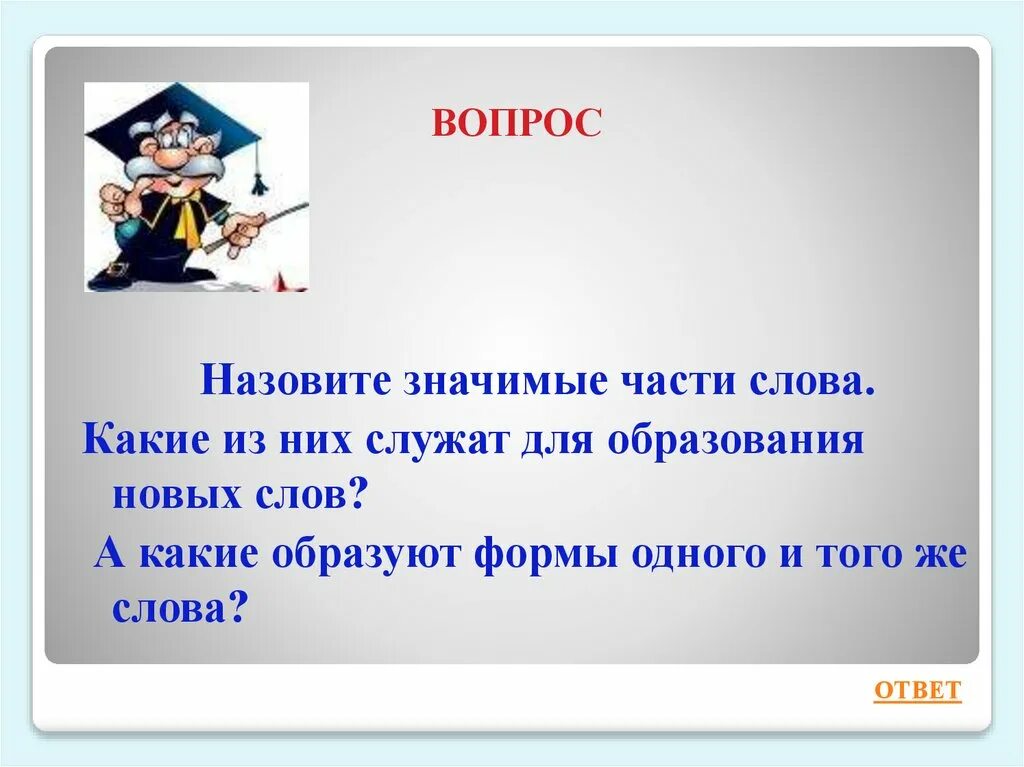 ВОПРОС

Назовите значимые части слова.

Какие из них служат для образования новых слов?

А какие образуют формы одного и того же слова?

ОТВЕТ